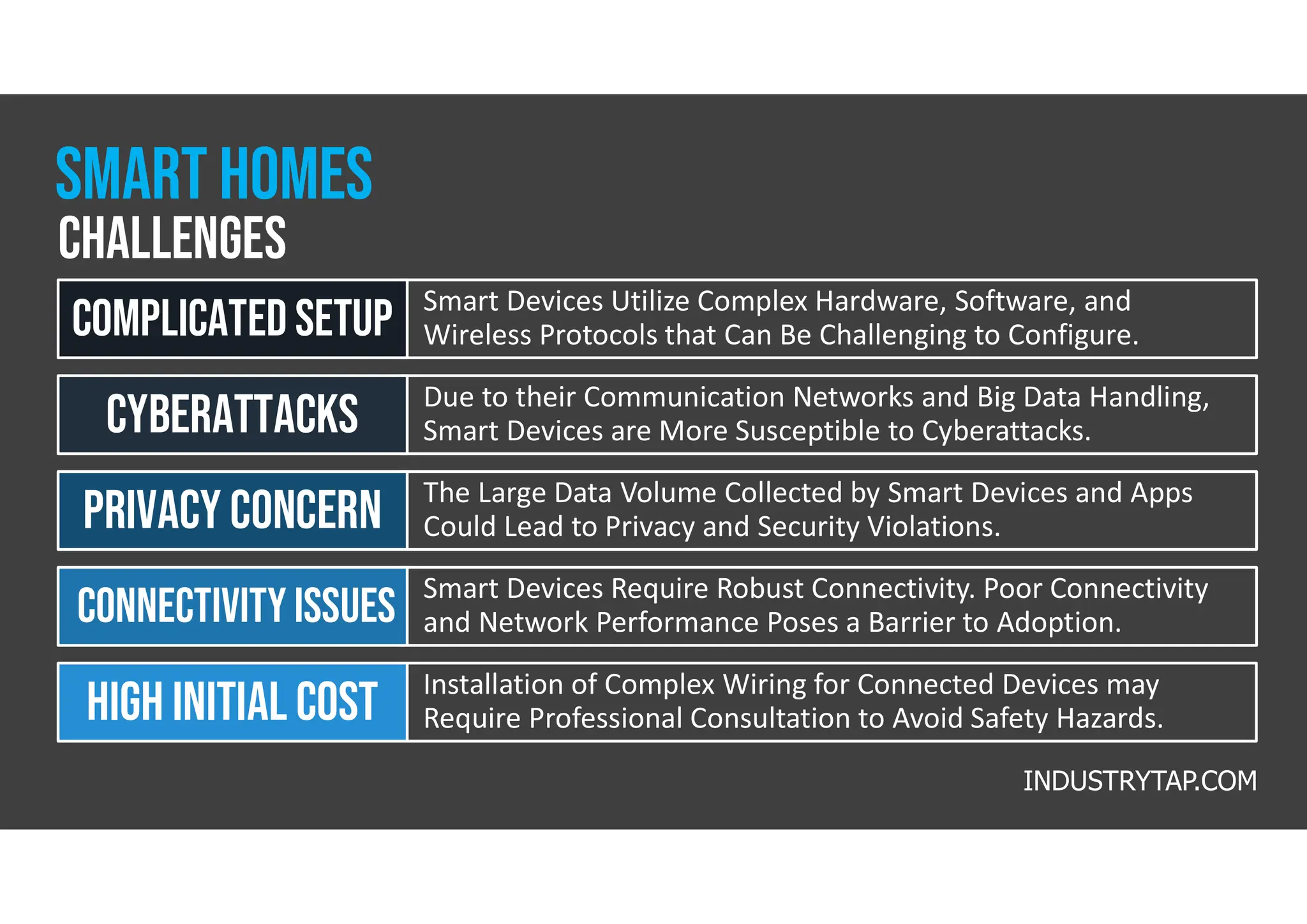 SMART HOMES
CHALLENGES

| COMPLICATED SETUP | Smart Devices Utilize Complex Hardware, Software, and Wireless Protocols that Can Be Challenging to Configure. |
|---|---|
| CYBERATTACKS | Due to their Communication Networks and Big Data Handling, Smart Devices are More Susceptible to Cyberattacks. |
| PRIVACY CONCERN | The Large Data Volume Collected by Smart Devices and Apps Could Lead to Privacy and Security Violations. |
| CONNECTIVITY ISSUES | Smart Devices Require Robust Connectivity. Poor Connectivity and Network Performance Poses a Barrier to Adoption. |
| HIGH INITIAL COST | Installation of Complex Wiring for Connected Devices may Require Professional Consultation to Avoid Safety Hazards. |

INDUSTRYTAP.COM